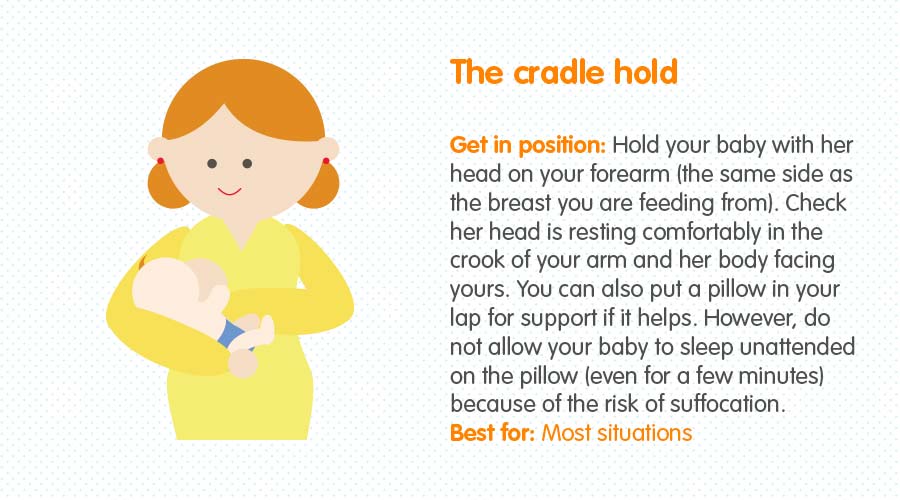 The cradle hold

Get in position: Hold your baby with her head on your forearm (the same side as the breast you are feeding from). Check her head is resting comfortably in the crook of your arm and her body facing yours. You can also put a pillow in your lap for support if it helps. However, do not allow your baby to sleep unattended on the pillow (even for a few minutes) because of the risk of suffocation.
Best for: Most situations